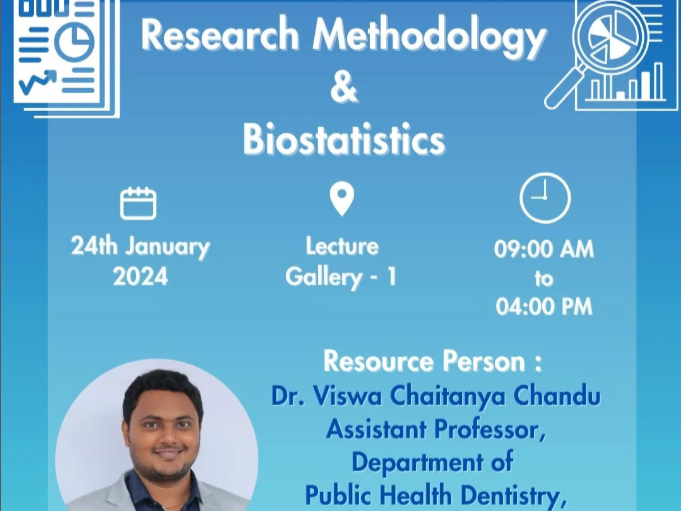 Research Methodology
&
Biostatistics

24th January 2024

Lecture Gallery - 1

09:00 AM to 04:00 PM

Resource Person :
Dr. Viswa Chaitanya Chandu
Assistant Professor,
Department of
Public Health Dentistry,